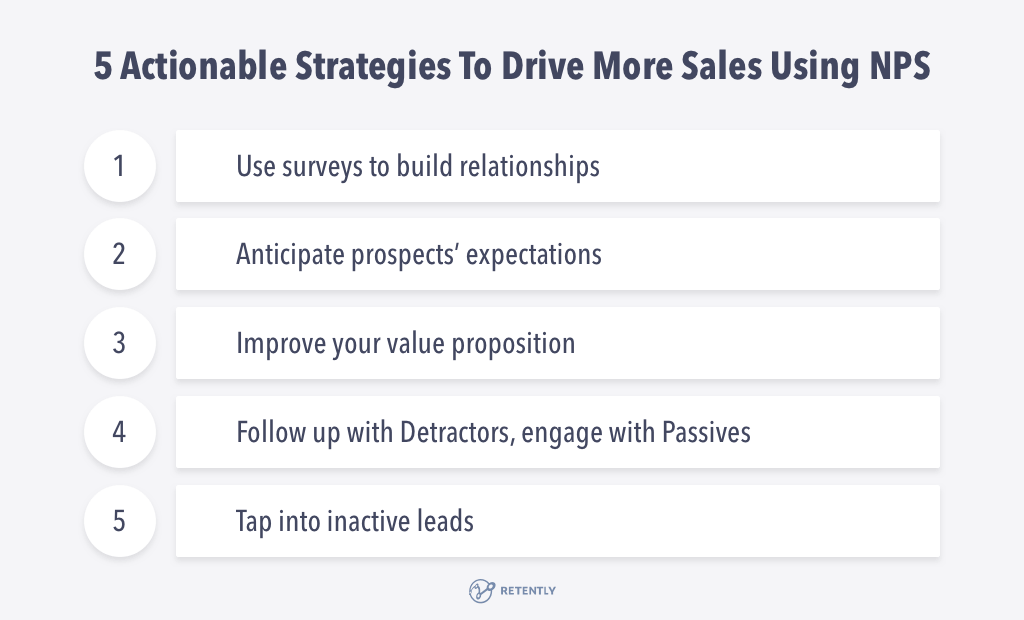 5 Actionable Strategies To Drive More Sales Using NPS

1 Use surveys to build relationships

2 Anticipate prospects' expectations

3 Improve your value proposition

4 Follow up with Detractors, engage with Passives

5 Tap into inactive leads

RETENTLY